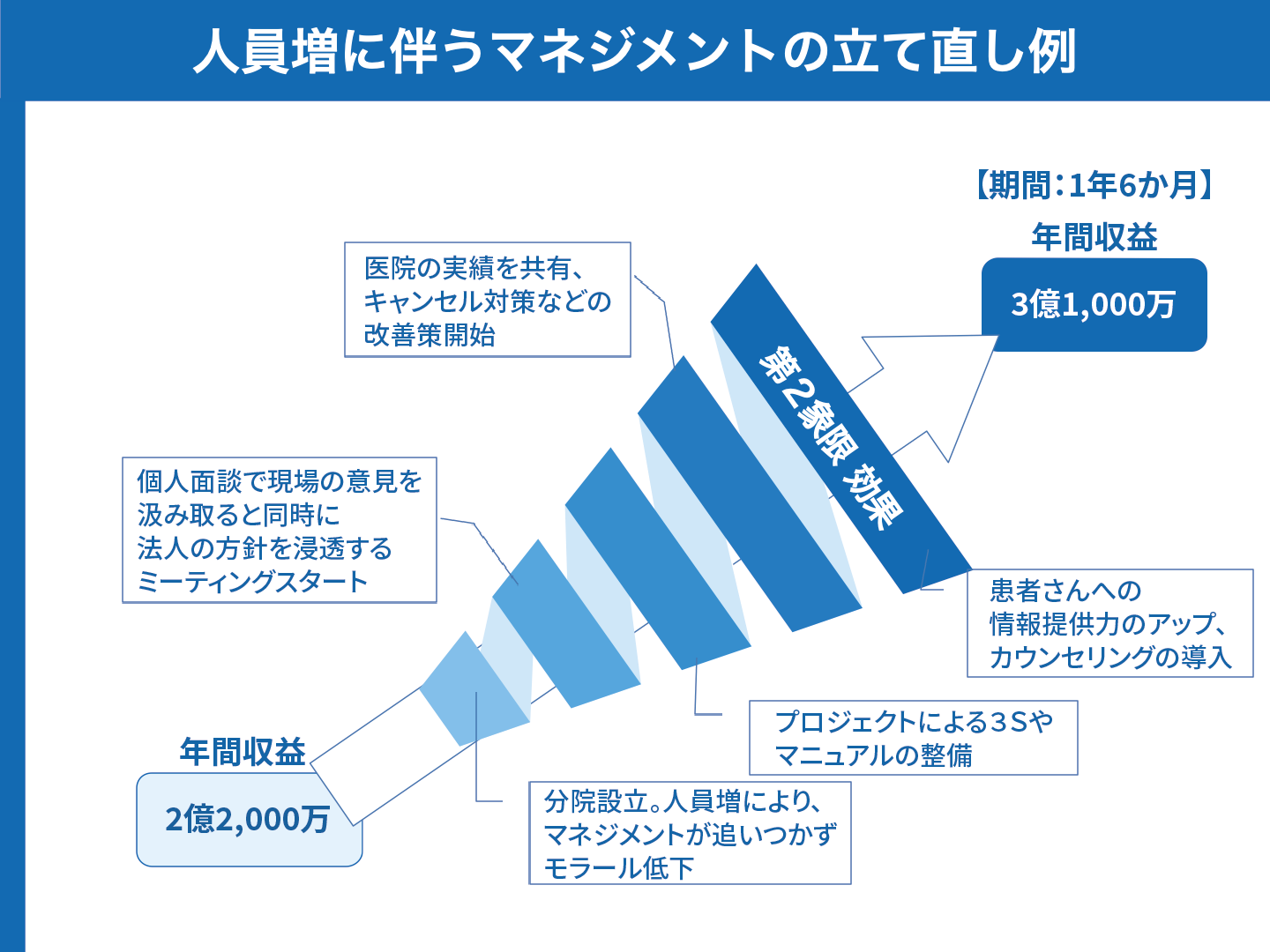 人員増に伴うマネジメントの立て直し例

【期間：1年6か月】
年間収益
3億1,000万

医院の実績を共有、キャンセル対策などの改善策開始

第2象限 効果

個人面談で現場の意見を汲み取ると同時に法人の方針を浸透するミーティングスタート

患者さんへの情報提供力のアップ、カウンセリングの導入

プロジェクトによる3Sやマニュアルの整備

年間収益
2億2,000万

分院設立。人員増により、マネジメントが追いつかずモラール低下